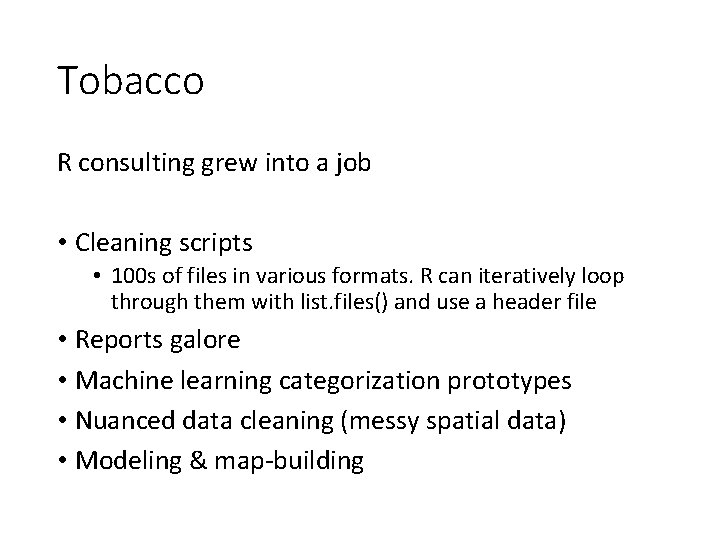 Tobacco

R consulting grew into a job

• Cleaning scripts
  • 100s of files in various formats. R can iteratively loop through them with list.files() and use a header file
• Reports galore
• Machine learning categorization prototypes
• Nuanced data cleaning (messy spatial data)
• Modeling & map-building